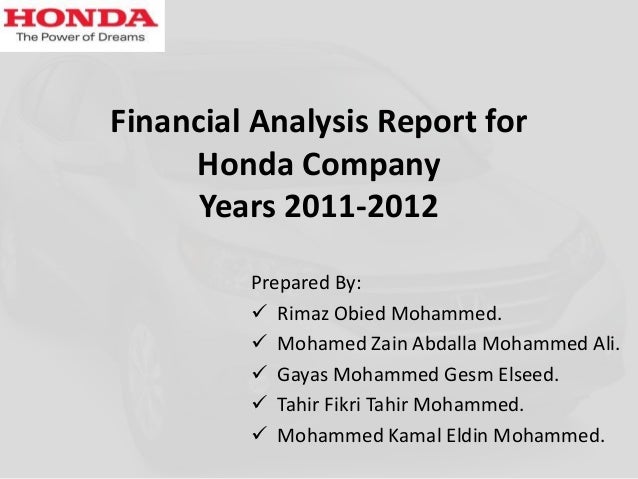 HONDA
The Power of Dreams

Financial Analysis Report for Honda Company Years 2011-2012

Prepared By:
✓ Rimaz Obied Mohammed.
✓ Mohamed Zain Abdalla Mohammed Ali.
✓ Gayas Mohammed Gesm Elseed.
✓ Tahir Fikri Tahir Mohammed.
✓ Mohammed Kamal Eldin Mohammed.